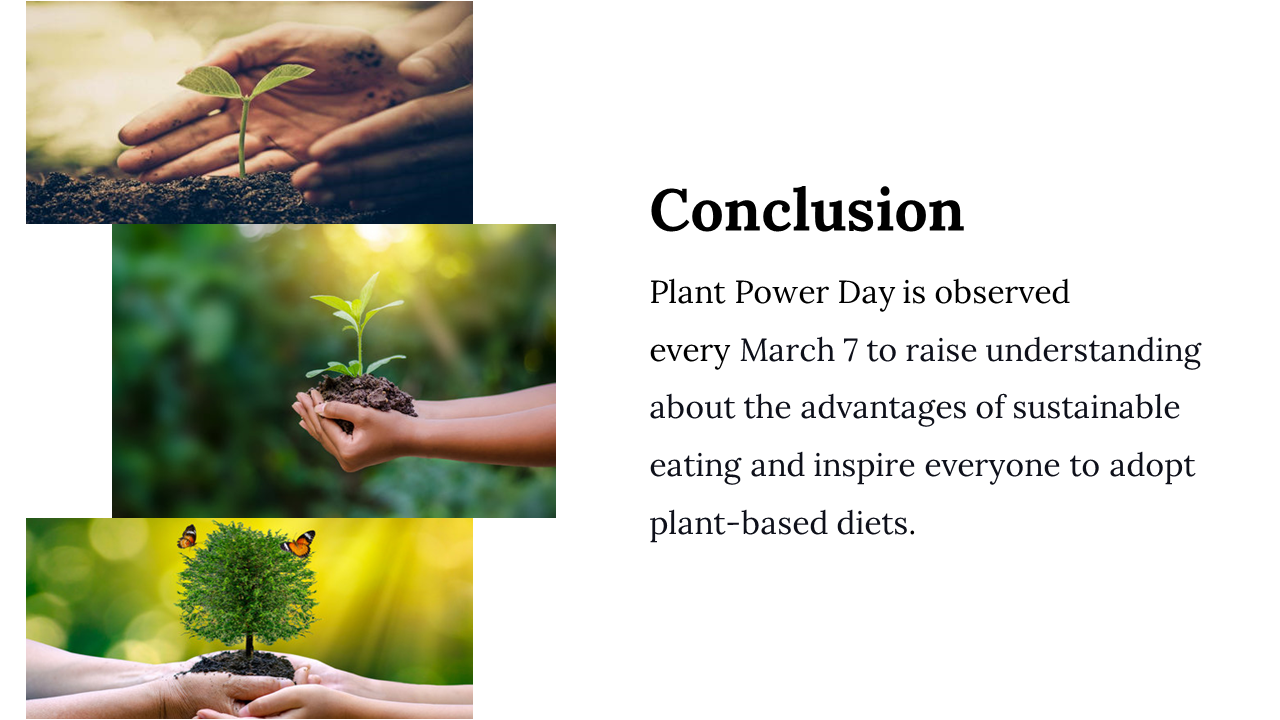 Conclusion

Plant Power Day is observed every March 7 to raise understanding about the advantages of sustainable eating and inspire everyone to adopt plant-based diets.